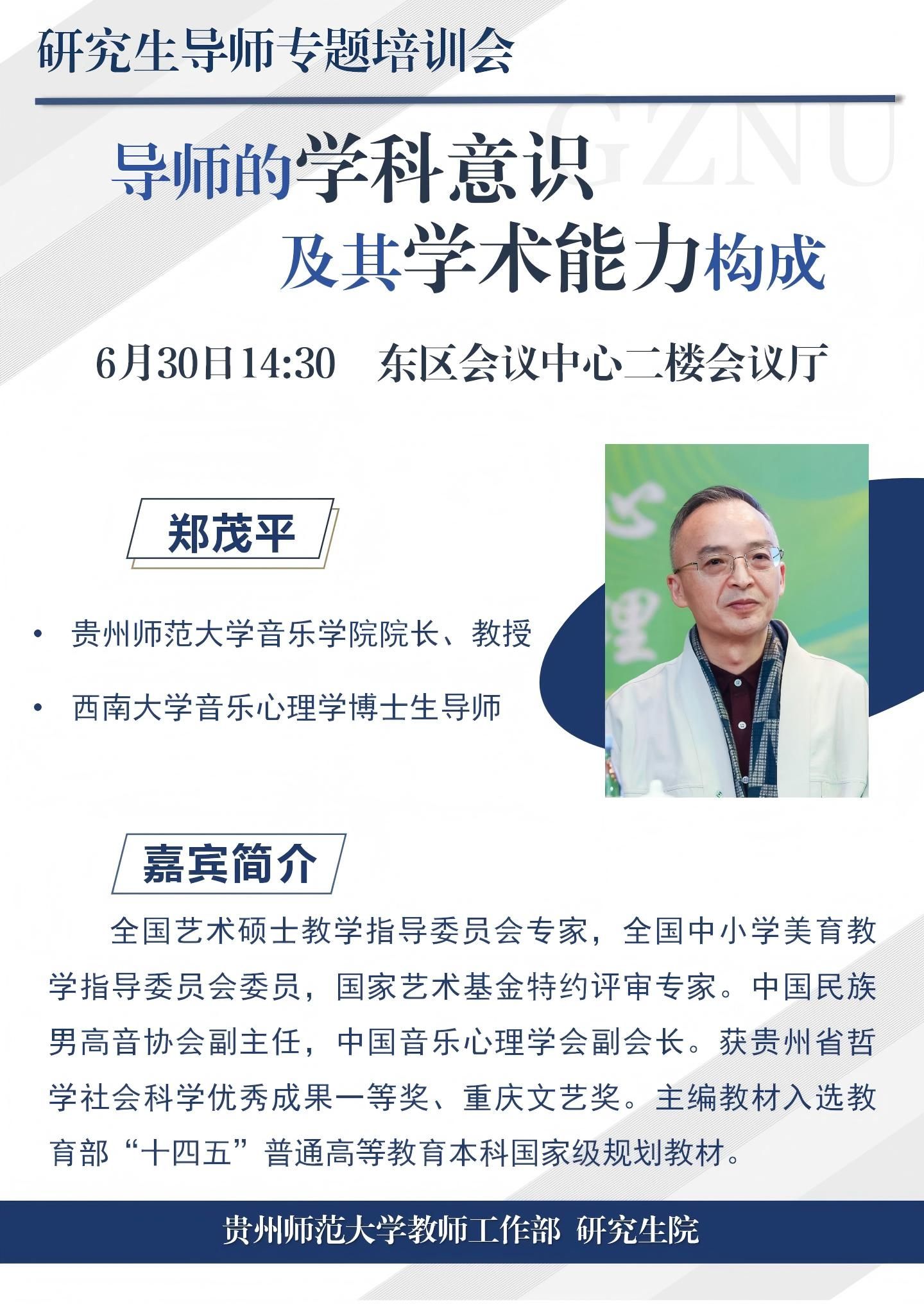 研究生导师专题培训会

导师的学科意识
及其学术能力构成

6月30日14:30 东区会议中心二楼会议厅

郑茂平

• 贵州师范大学音乐学院院长、教授
• 西南大学音乐心理学博士生导师

嘉宾简介

全国艺术硕士教学指导委员会专家，全国中小学美育教学指导委员会委员，国家艺术基金特约评审专家。中国民族男高音协会副主任，中国音乐心理学会副会长。获贵州省哲学社会科学优秀成果一等奖、重庆文艺奖。主编教材入选教育部“十四五”普通高等教育本科国家级规划教材。

贵州师范大学教师工作部 研究生院

GZNU